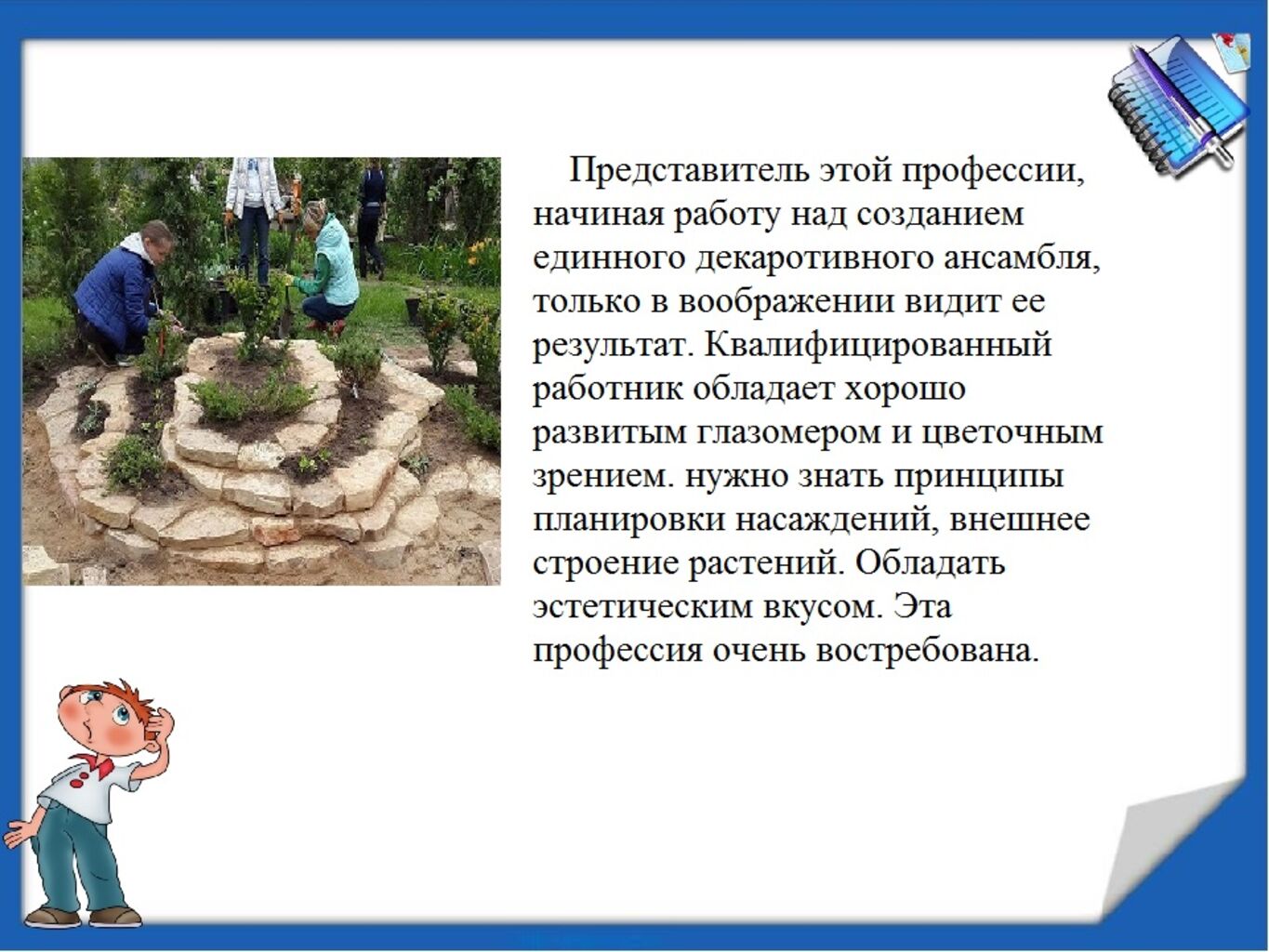 Представитель этой профессии, начиная работу над созданием единного декаротивного ансамбля, только в воображении видит ее результат. Квалифицированный работник обладает хорошо развитым глазомером и цветочным зрением. нужно знать принципы планировки насаждений, внешнее строение растений. Обладать эстетическим вкусом. Эта профессия очень востребована.